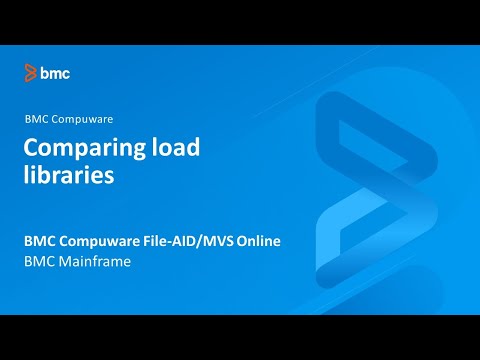 bmc

BMC Compuware

Comparing load libraries

BMC Compuware File-AID/MVS Online
BMC Mainframe